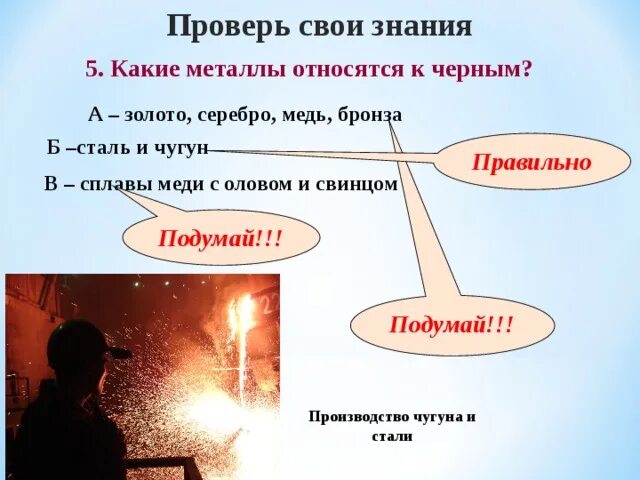 Проверь свои знания

5. Какие металлы относятся к черным?

А – золото, серебро, медь, бронза

Б –сталь и чугун

В – сплавы меди с оловом и свинцом

Правильно

Подумай!!!

Подумай!!!

Производство чугуна и стали